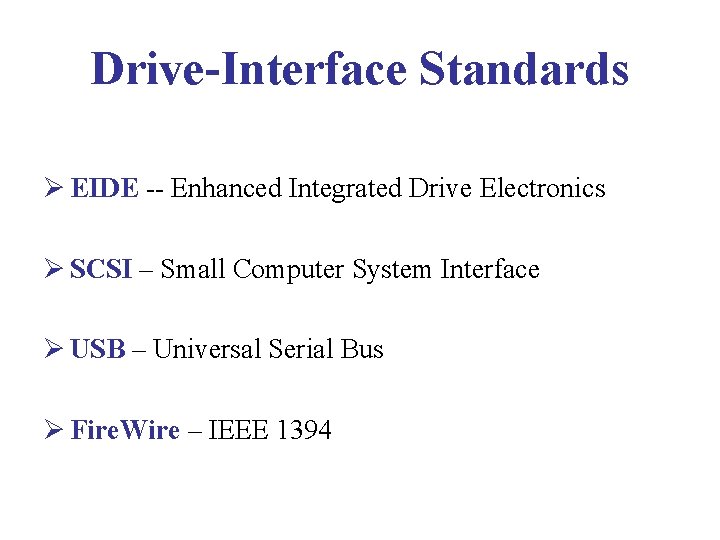 Drive-Interface Standards

➢ EIDE -- Enhanced Integrated Drive Electronics

➢ SCSI – Small Computer System Interface

➢ USB – Universal Serial Bus

➢ FireWire – IEEE 1394